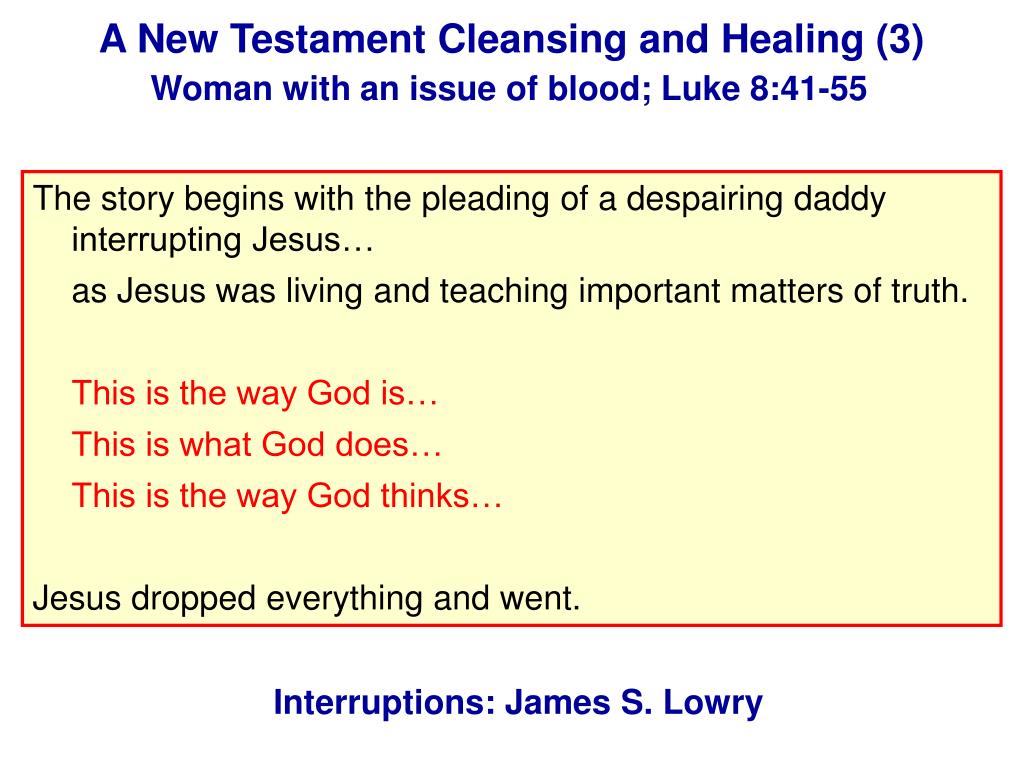 A New Testament Cleansing and Healing (3)
Woman with an issue of blood; Luke 8:41-55

The story begins with the pleading of a despairing daddy interrupting Jesus…

as Jesus was living and teaching important matters of truth.

This is the way God is…

This is what God does…

This is the way God thinks…

Jesus dropped everything and went.

Interruptions: James S. Lowry